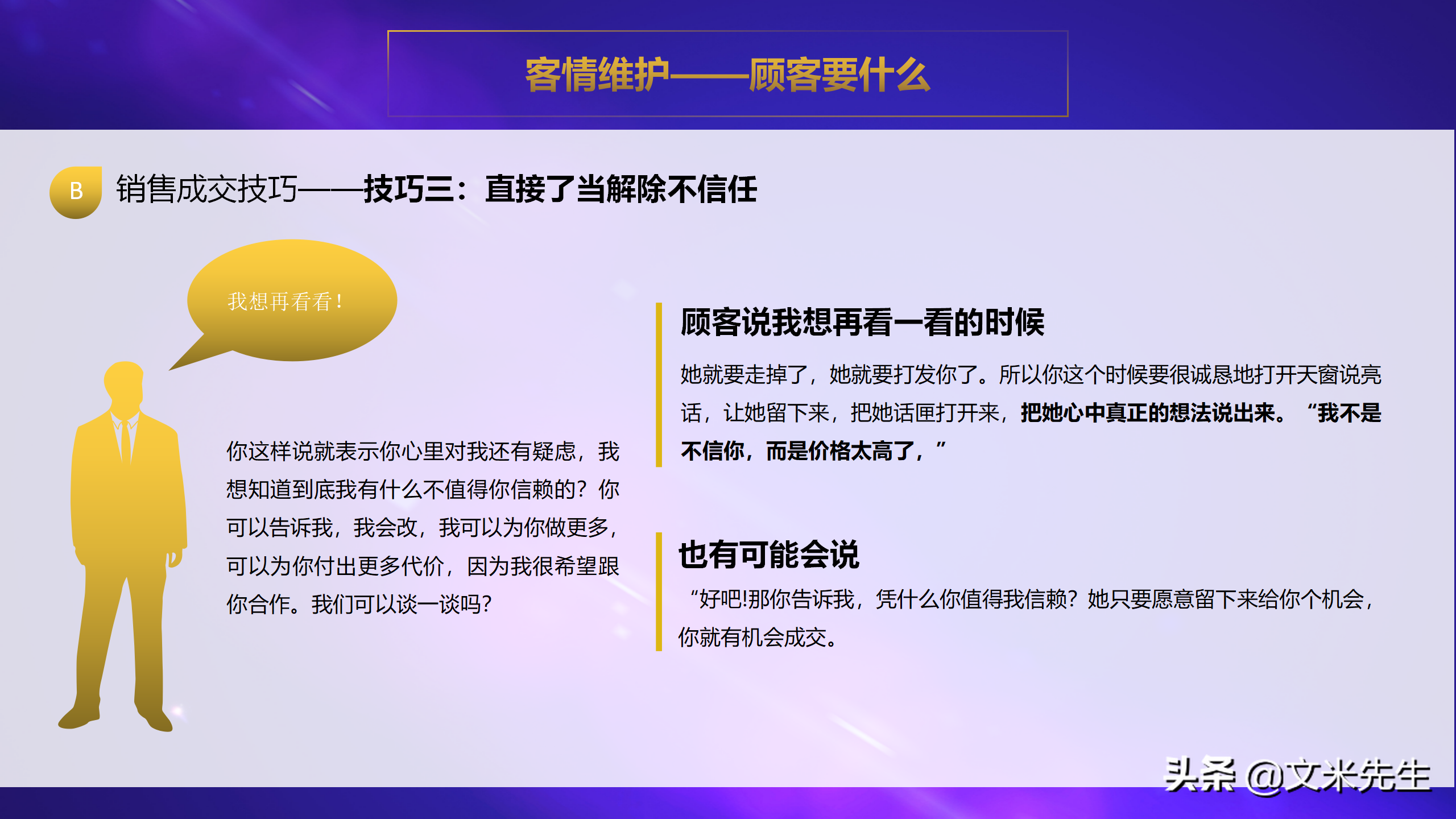 客情维护——顾客要什么

B 销售成交技巧——技巧三：直接了当解除不信任

我想再看看！

你这样说就表示你心里对我还有疑虑，我想知道到底我有什么不值得你信赖的？你可以告诉我，我会改，我可以为你做更多，可以为你付出更多代价，因为我很希望跟你合作。我们可以谈一谈吗？

顾客说我想再看一看的时候

她就要走掉了，她就要打发你了。所以你这个时候要很诚恳地打开天窗说亮话，让她留下来，把她话匣打开来，把她心中真正的想法说出来。“我不是不信你，而是价格太高了，”

也有可能会说

“好吧!那你告诉我，凭什么你值得我信赖？她只要愿意留下来给你个机会，你就有机会成交。

头条 @文米先生